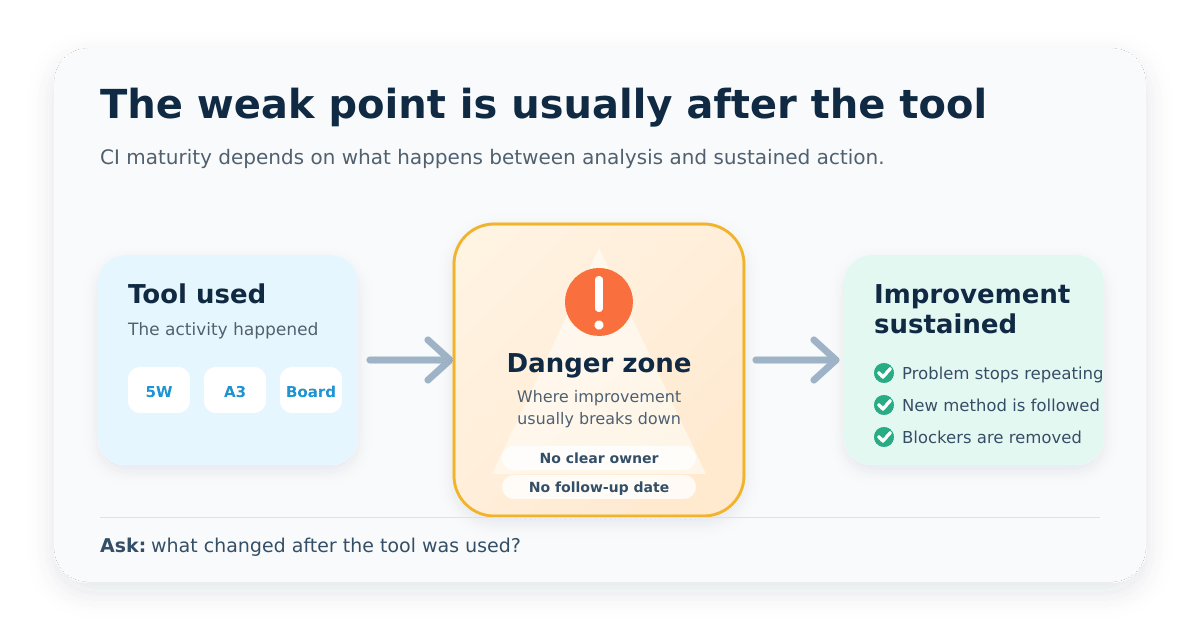 The weak point is usually after the tool

CI maturity depends on what happens between analysis and sustained action.

Tool used
The activity happened
5W
A3
Board

!
Danger zone
Where improvement usually breaks down
No clear owner
No follow-up date

Improvement sustained
Problem stops repeating
New method is followed
Blockers are removed

Ask: what changed after the tool was used?